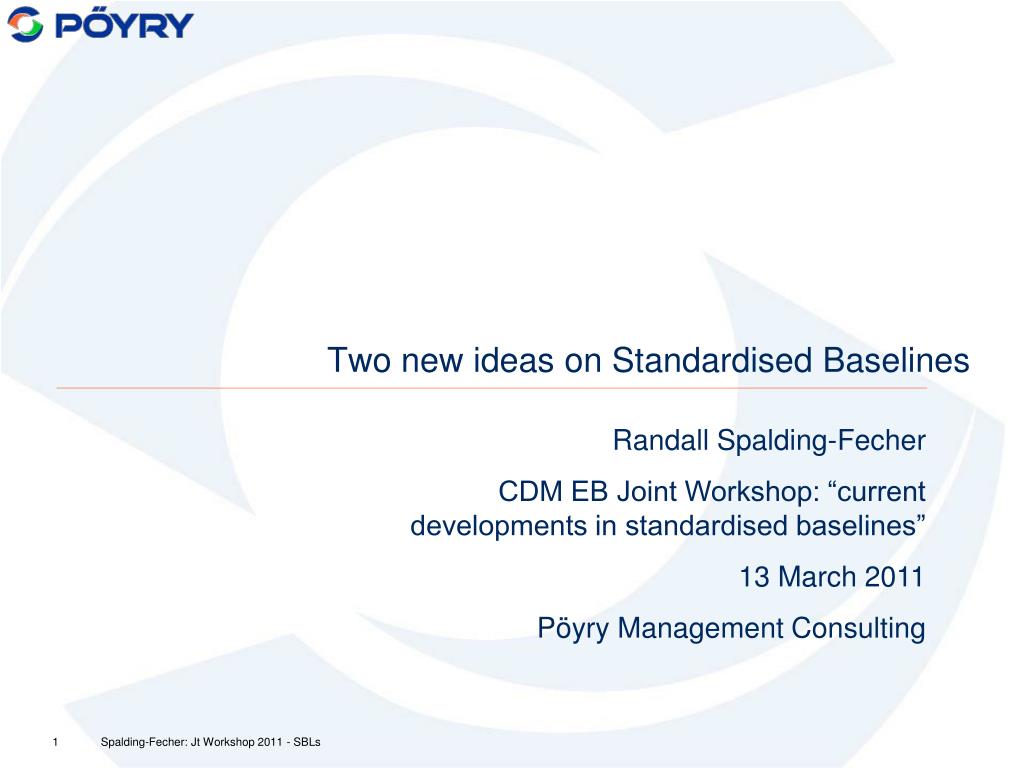 PÖYRY

Two new ideas on Standardised Baselines

Randall Spalding-Fecher

CDM EB Joint Workshop: “current developments in standardised baselines”

13 March 2011

Pöyry Management Consulting

1 Spalding-Fecher: Jt Workshop 2011 - SBLs